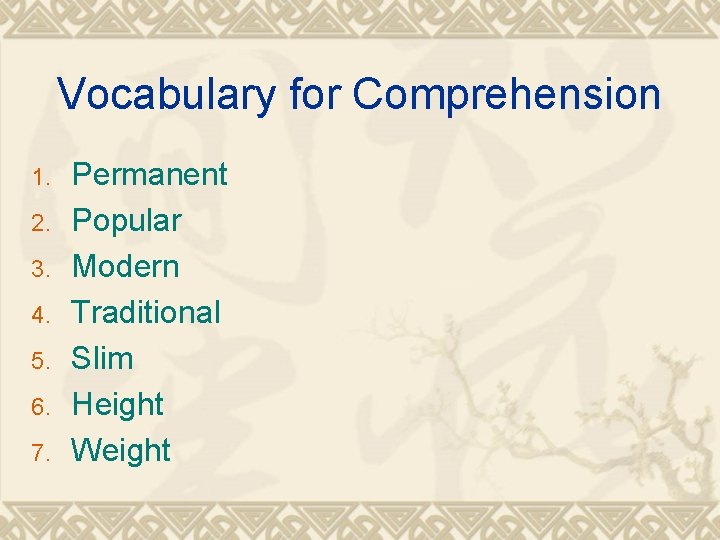 Vocabulary for Comprehension

1. Permanent
2. Popular
3. Modern
4. Traditional
5. Slim
6. Height
7. Weight